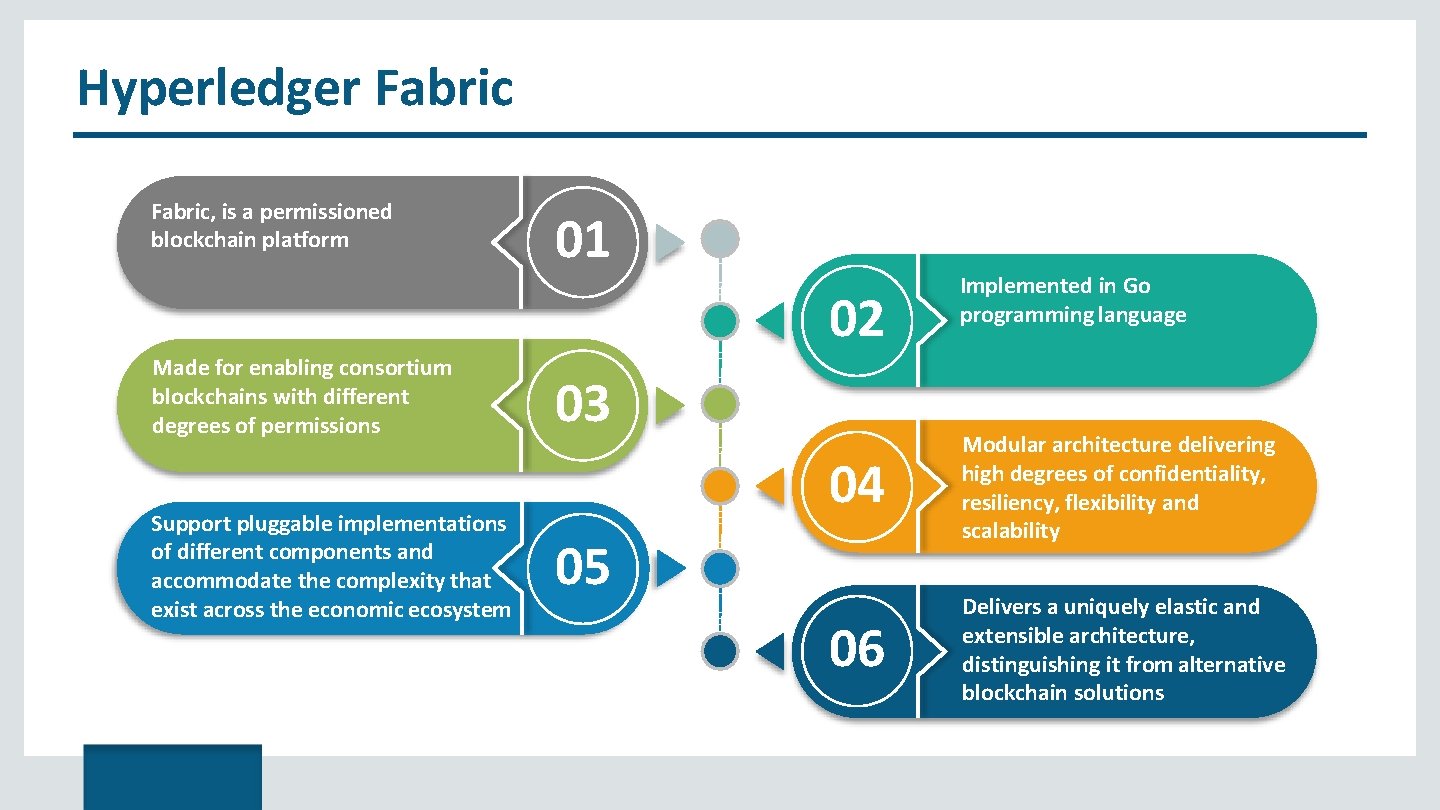 Hyperledger Fabric

Fabric, is a permissioned blockchain platform

01

02

Implemented in Go programming language

Made for enabling consortium blockchains with different degrees of permissions

03

04

Modular architecture delivering high degrees of confidentiality, resiliency, flexibility and scalability

Support pluggable implementations of different components and accommodate the complexity that exist across the economic ecosystem

05

06

Delivers a uniquely elastic and extensible architecture, distinguishing it from alternative blockchain solutions